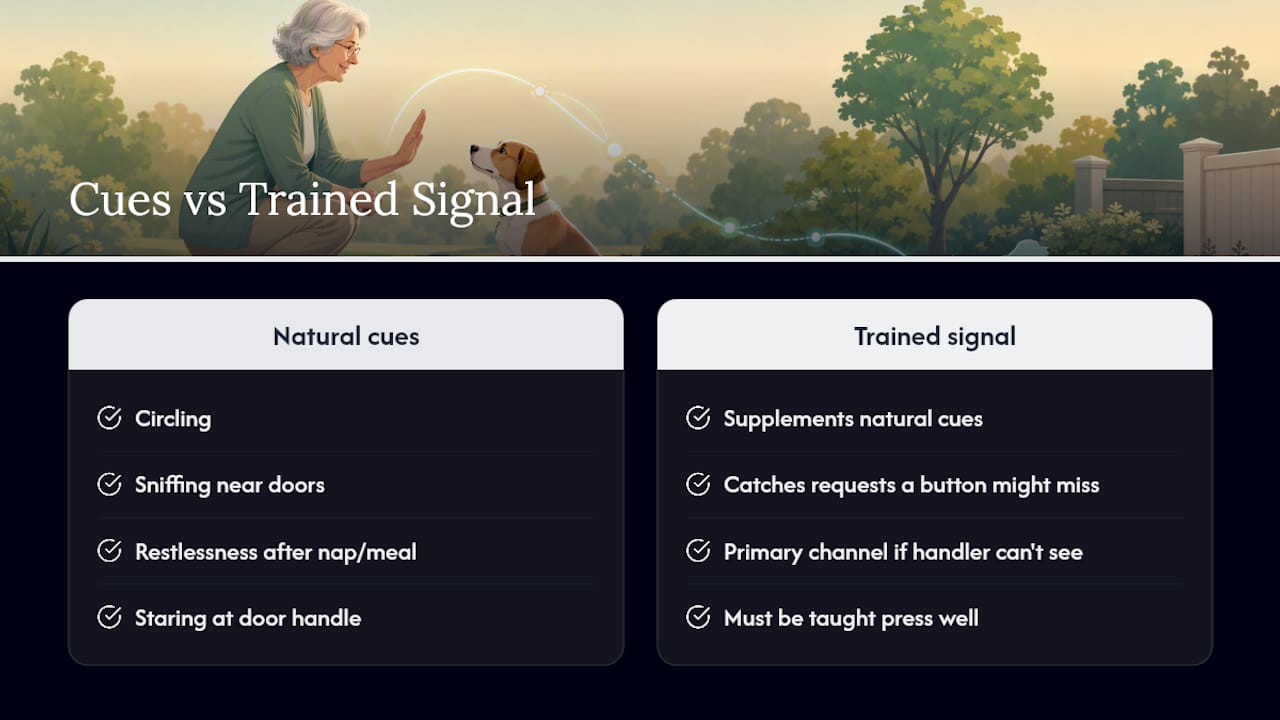 Cues vs Trained Signal

Natural cues

Circling

Sniffing near doors

Restlessness after nap/meal

Staring at door handle

Trained signal

Supplements natural cues

Catches requests a button might miss

Primary channel if handler can't see

Must be taught press well